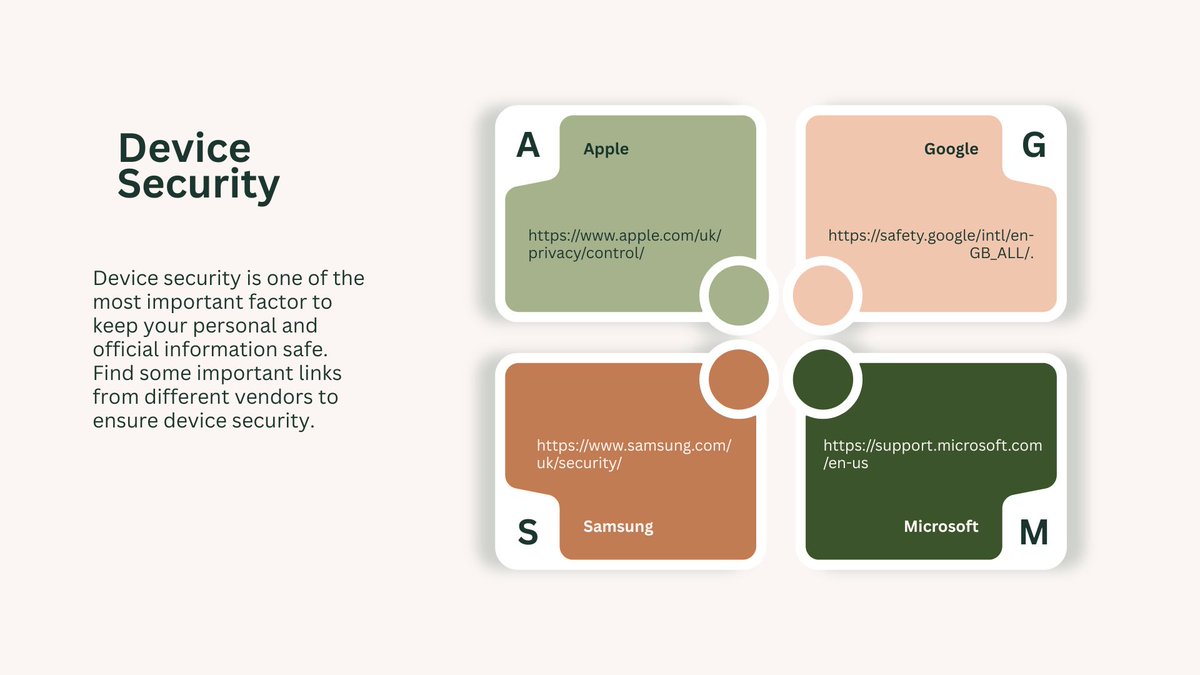 Device Security

Device security is one of the most important factor to keep your personal and official information safe. Find some important links from different vendors to ensure device security.

A

Apple

https://www.apple.com/uk/privacy/control/

Google

G

https://safety.google/intl/en-GB_ALL/.

https://www.samsung.com/uk/security/

S

Samsung

https://support.microsoft.com/en-us

Microsoft

M